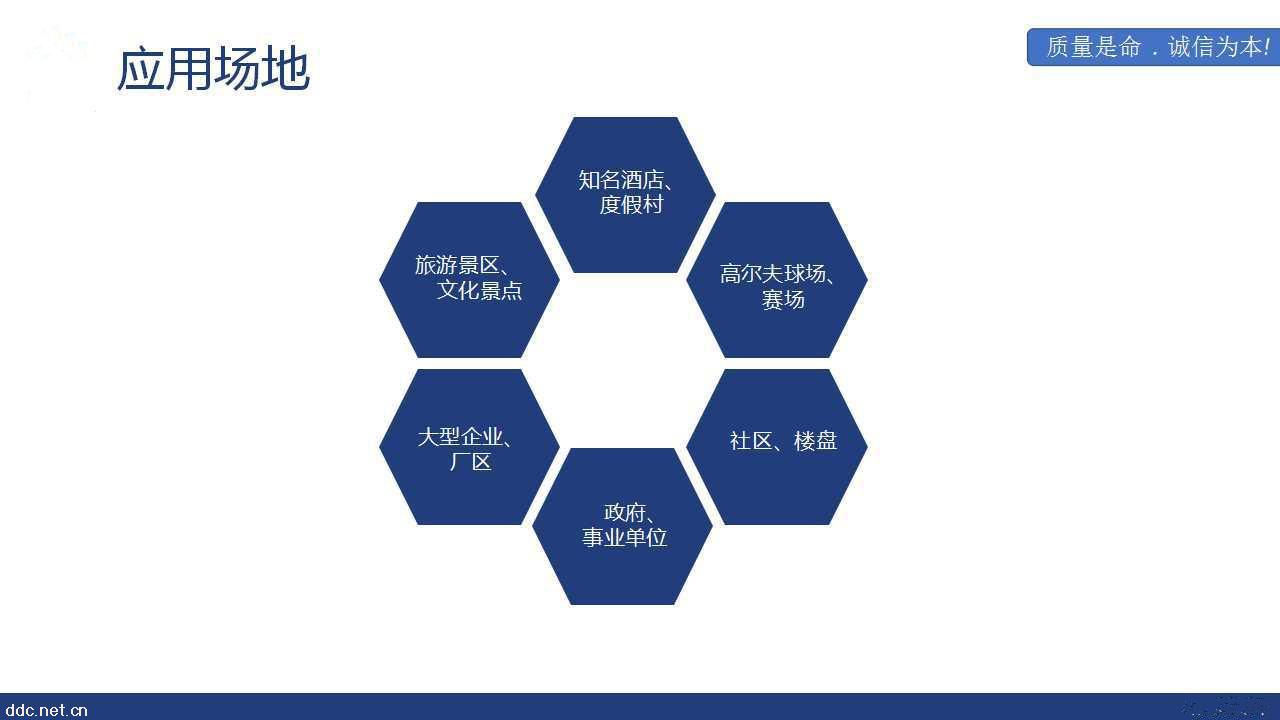 应用场地

质量是命．诚信为本!

知名酒店、度假村

旅游景区、文化景点

高尔夫球场、赛场

大型企业、厂区

社区、楼盘

政府、事业单位

ddc.net.cn